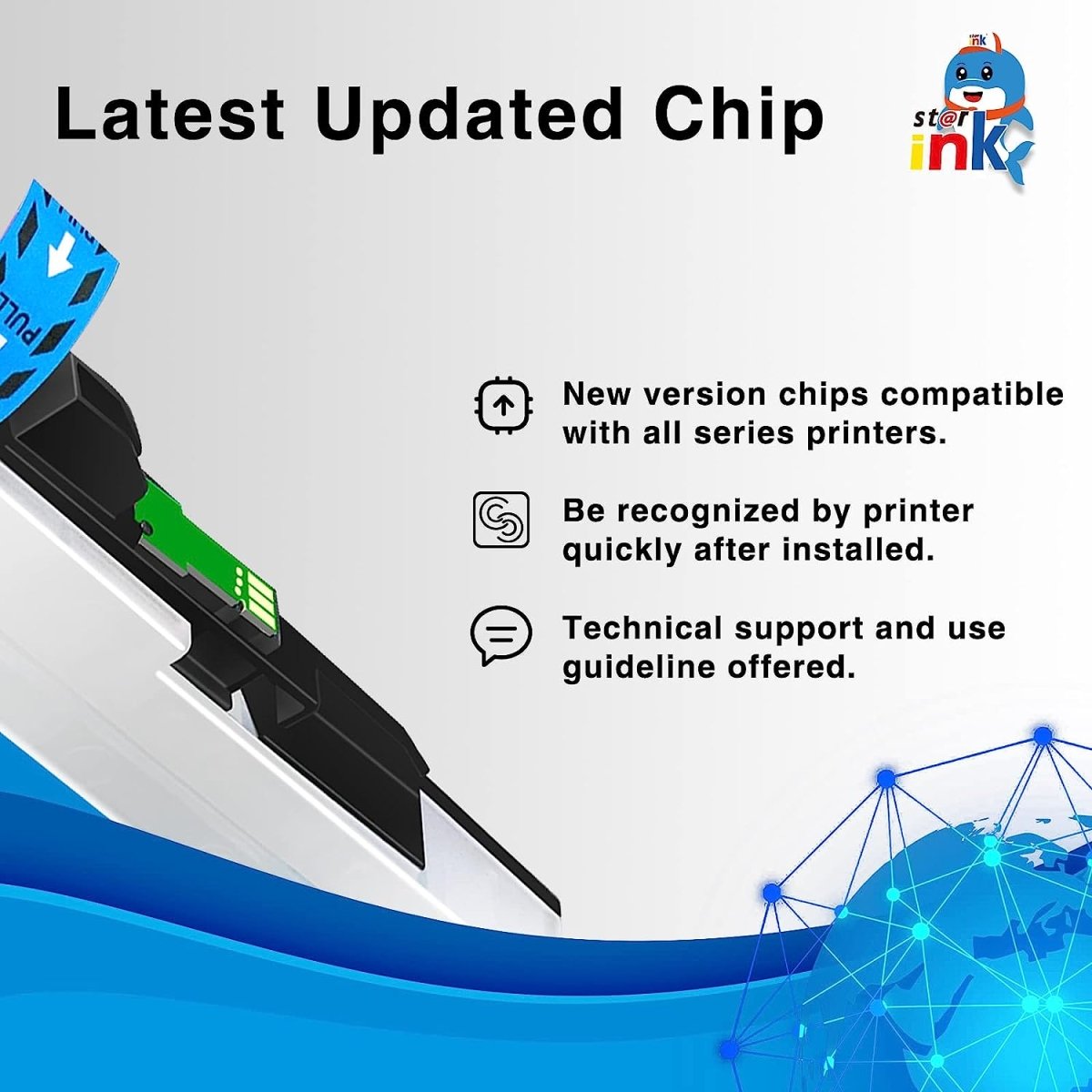 Latest Updated Chip

st@r ink

PULL

New version chips compatible with all series printers.

Be recognized by printer quickly after installed.

Technical support and use guideline offered.